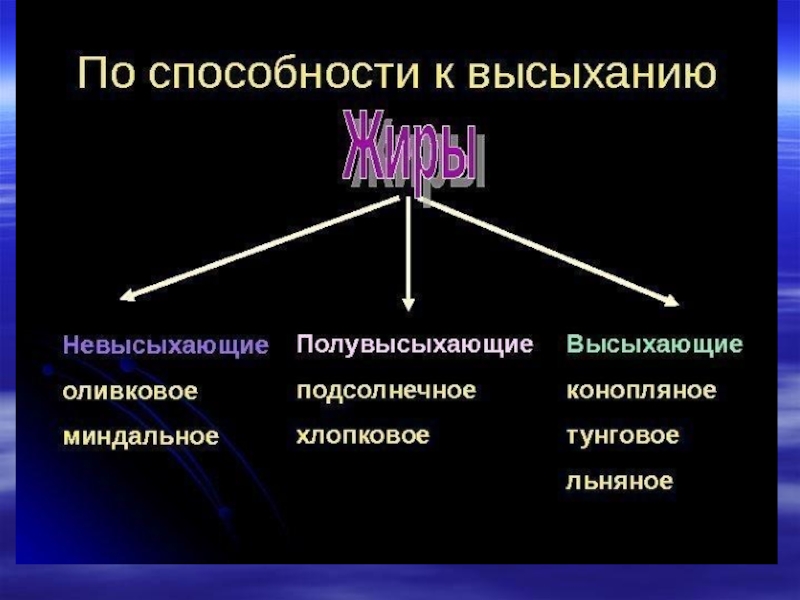 По способности к высыханию

Жиры

Невысыхающие
оливковое
миндальное

Полувысыхающие
подсолнечное
хлопковое

Высыхающие
конопляное
тунговое
льняное